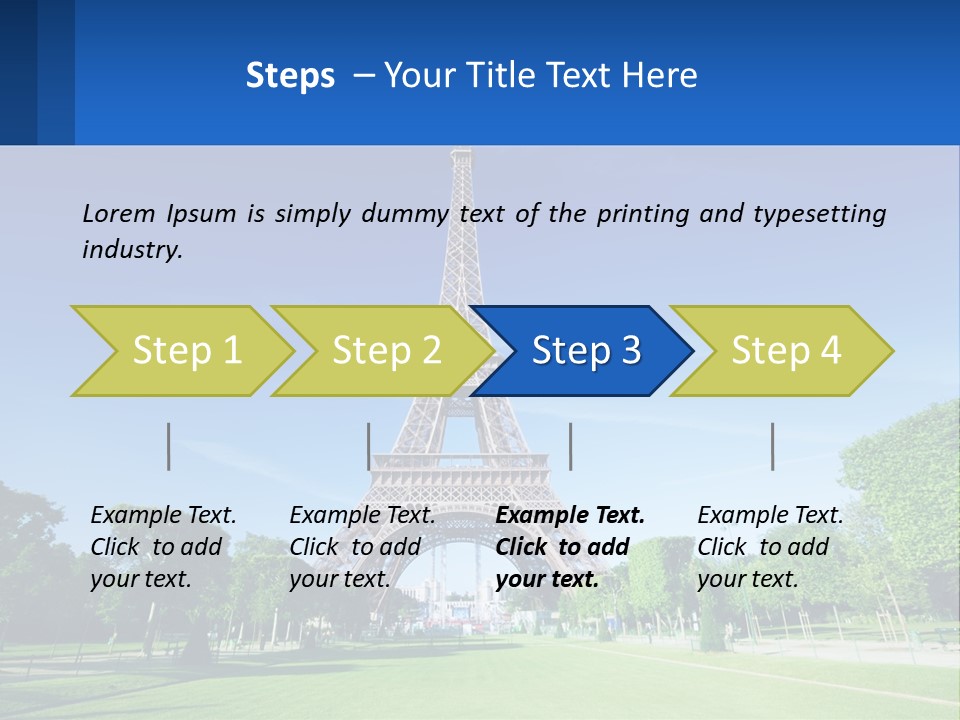 Steps – Your Title Text Here

Lorem Ipsum is simply dummy text of the printing and typesetting industry.

Step 1

Step 2

Step 3

Step 4

Example Text. Click to add your text.

Example Text. Click to add your text.

Example Text. Click to add your text.

Example Text. Click to add your text.